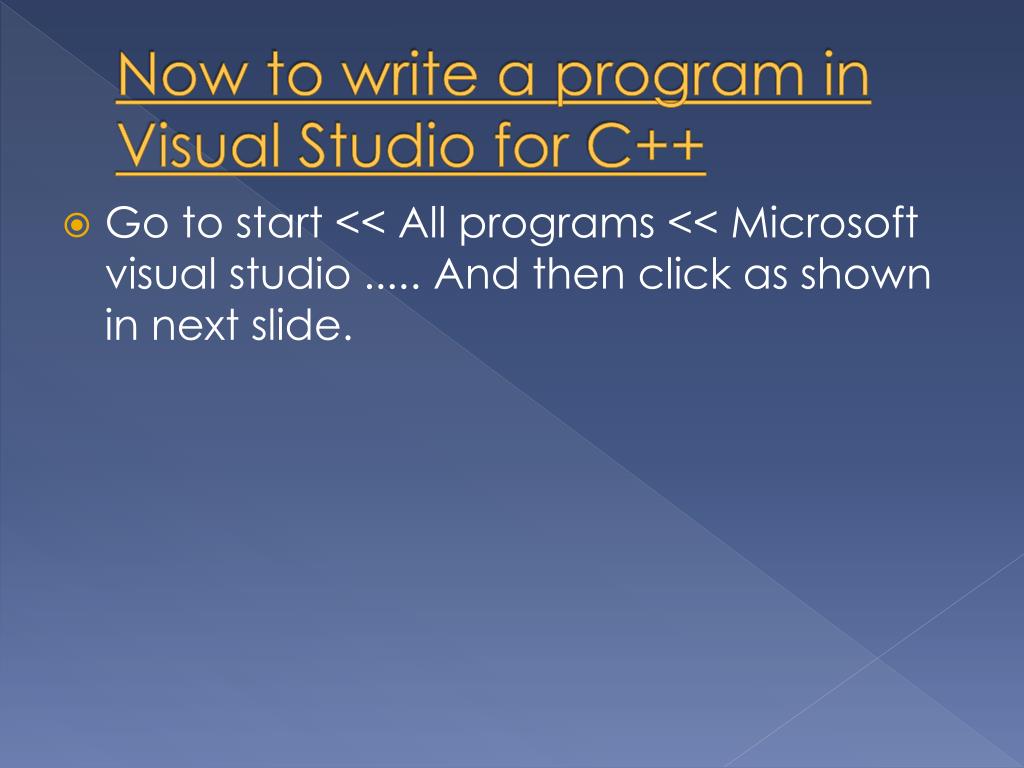 Now to write a program in Visual Studio for C++

Go to start << All programs << Microsoft visual studio ..... And then click as shown in next slide.